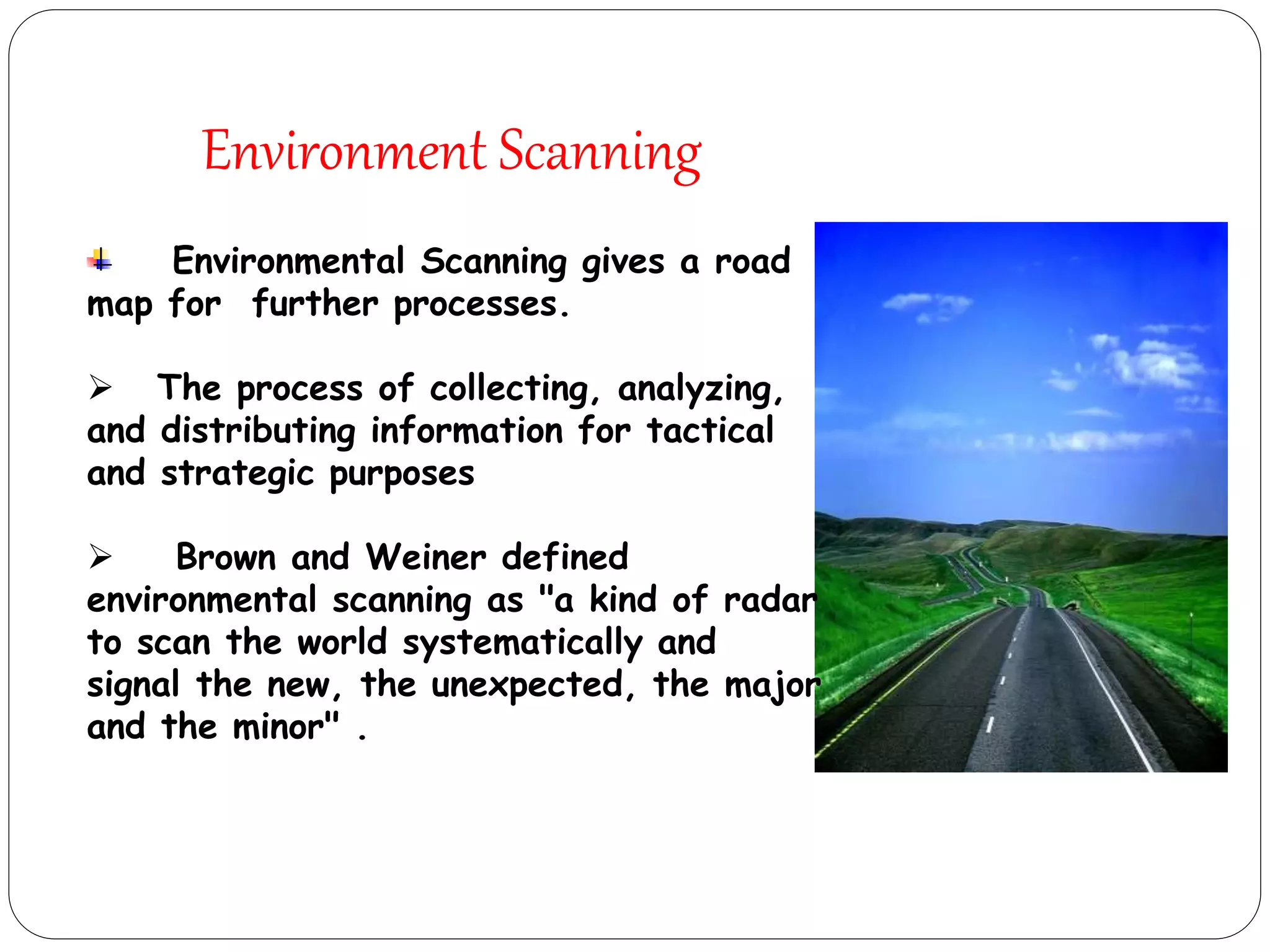 Environment Scanning

Environmental Scanning gives a road map for further processes.

➢ The process of collecting, analyzing, and distributing information for tactical and strategic purposes

➢ Brown and Weiner defined environmental scanning as "a kind of radar to scan the world systematically and signal the new, the unexpected, the major and the minor" .